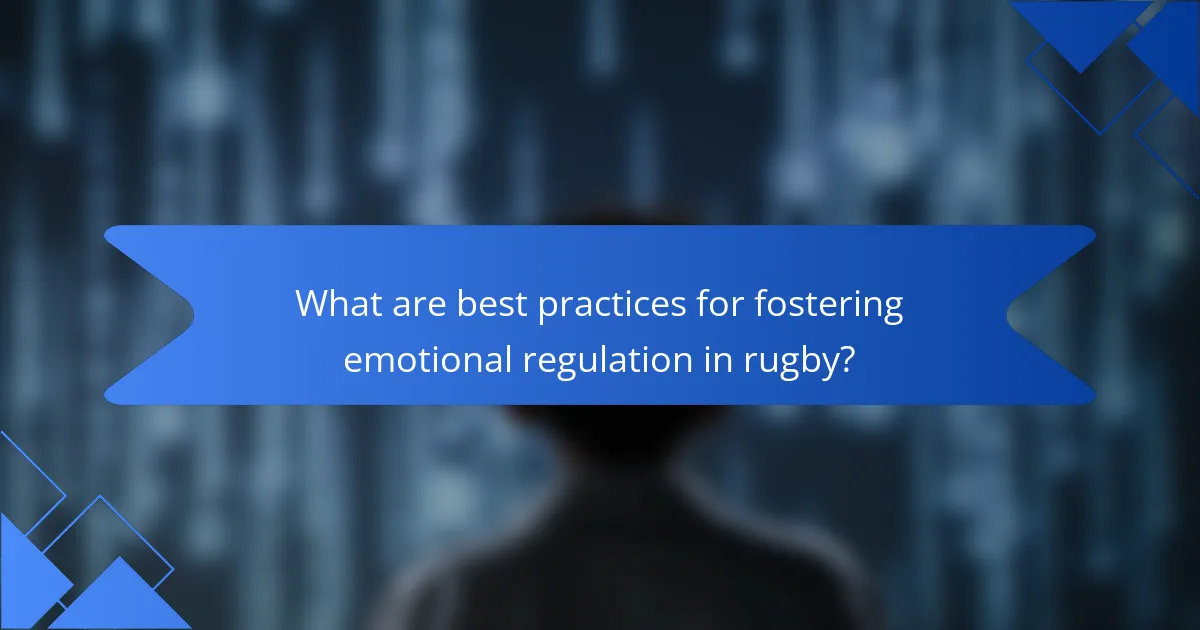 What are best practices for fostering emotional regulation in rugby?